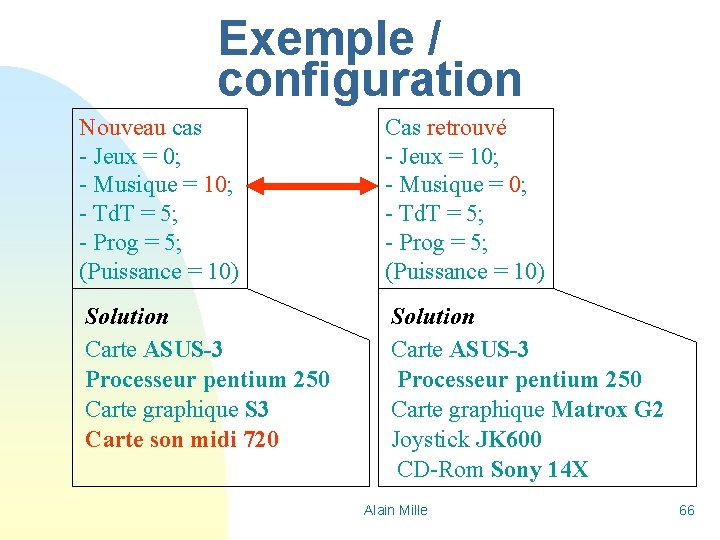 Exemple / configuration

Nouveau cas
- Jeux = 0;
- Musique = 10;
- TdT = 5;
- Prog = 5;
(Puissance = 10)

Solution
Carte ASUS-3
Processeur pentium 250
Carte graphique S3
Carte son midi 720

Cas retrouvé
- Jeux = 10;
- Musique = 0;
- TdT = 5;
- Prog = 5;
(Puissance = 10)

Solution
Carte ASUS-3
Processeur pentium 250
Carte graphique Matrox G2
Joystick JK600
CD-Rom Sony 14X

Alain Mille

66